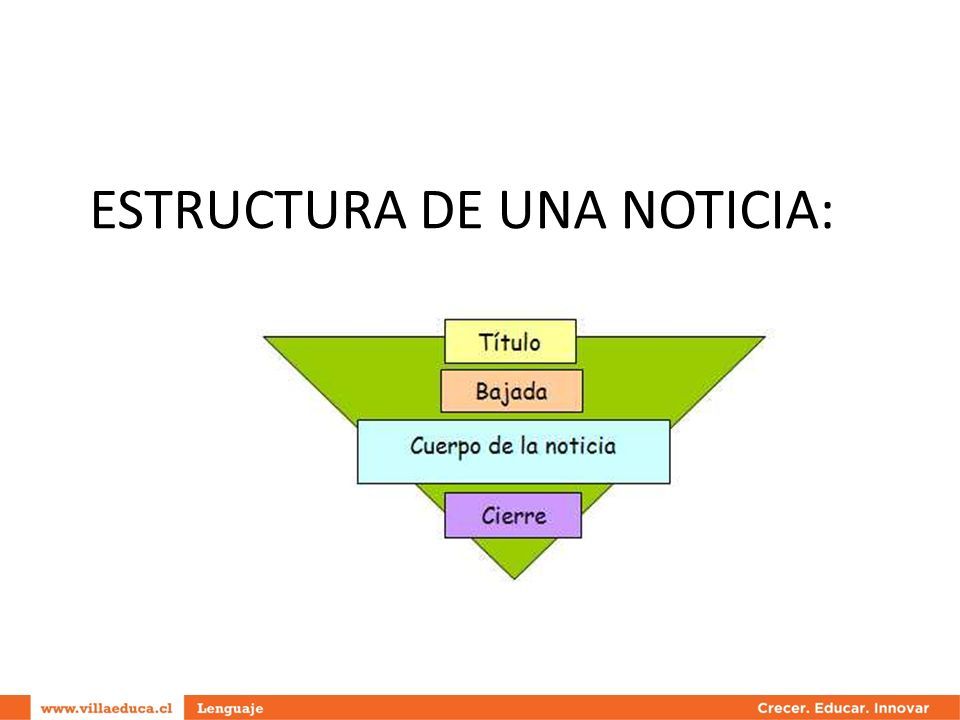 ESTRUCTURA DE UNA NOTICIA:

Título

Bajada

Cuerpo de la noticia

Cierre

www.villaeduca.cl Lenguaje Crecer. Educar. Innovar